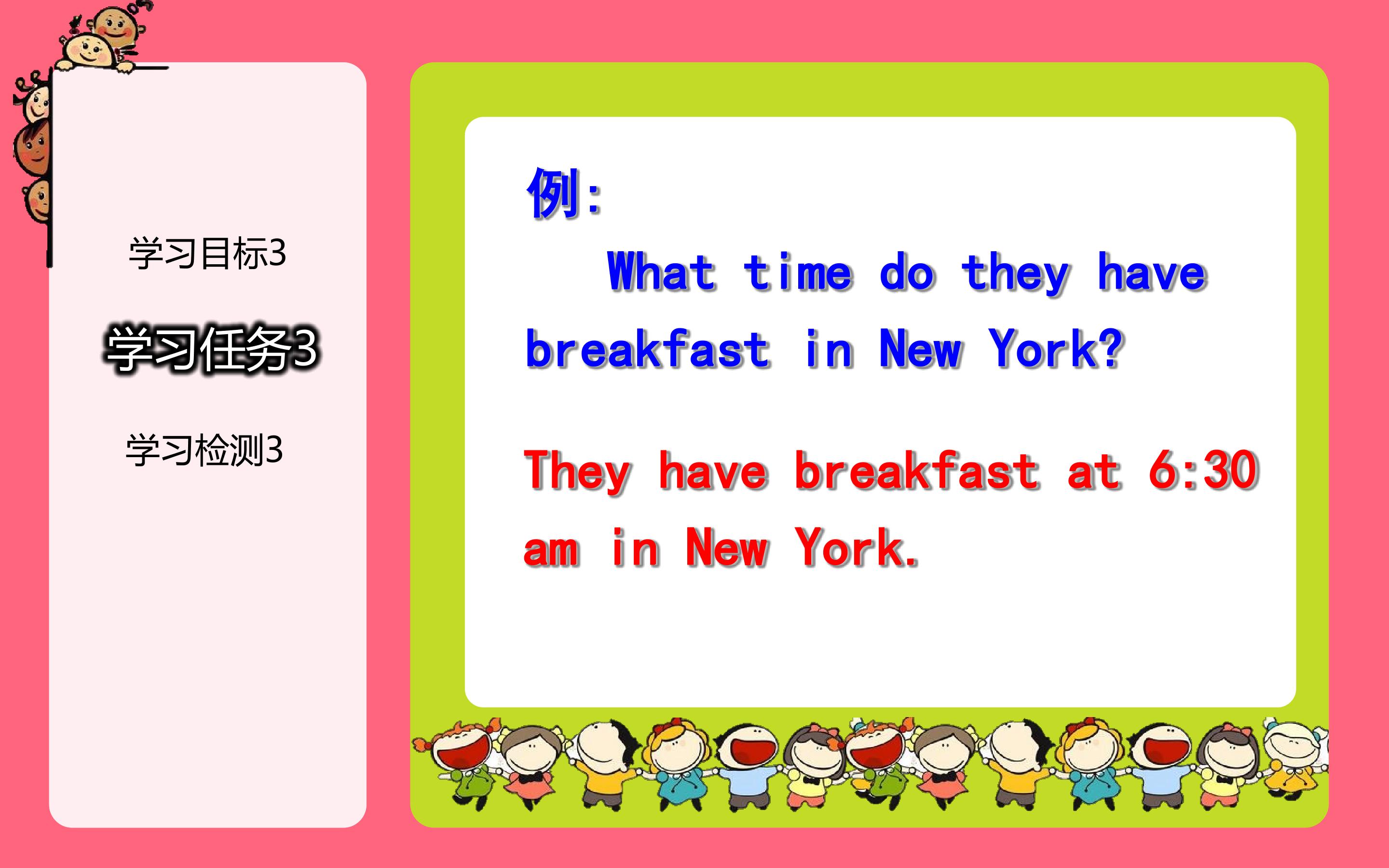 学习目标3

学习任务3

学习检测3

例:

What time do they have breakfast in New York?

They have breakfast at 6:30 am in New York.